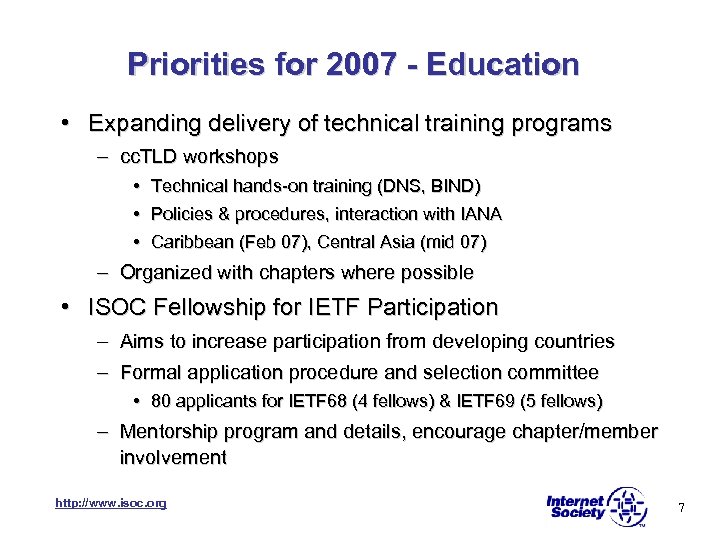 Priorities for 2007 - Education

• Expanding delivery of technical training programs
– ccTLD workshops
• Technical hands-on training (DNS, BIND)
• Policies & procedures, interaction with IANA
• Caribbean (Feb 07), Central Asia (mid 07)
– Organized with chapters where possible

• ISOC Fellowship for IETF Participation
– Aims to increase participation from developing countries
– Formal application procedure and selection committee
• 80 applicants for IETF68 (4 fellows) & IETF69 (5 fellows)
– Mentorship program and details, encourage chapter/member involvement

http://www.isoc.org

Internet Society TM

7